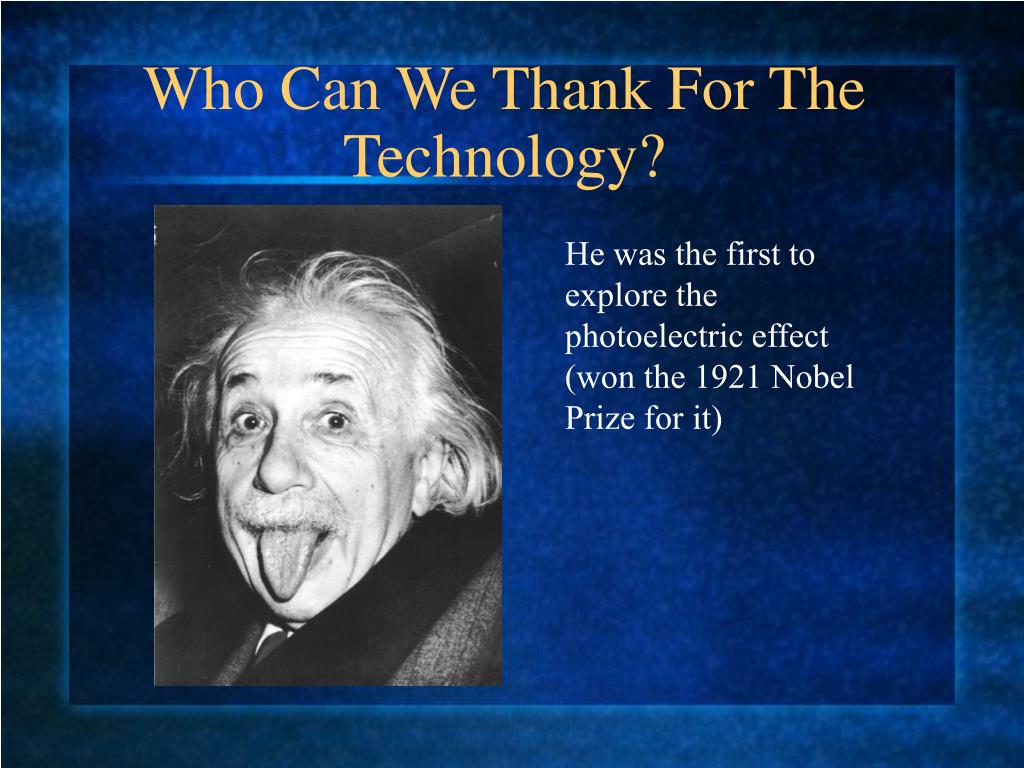 Who Can We Thank For The Technology?

He was the first to explore the photoelectric effect (won the 1921 Nobel Prize for it)